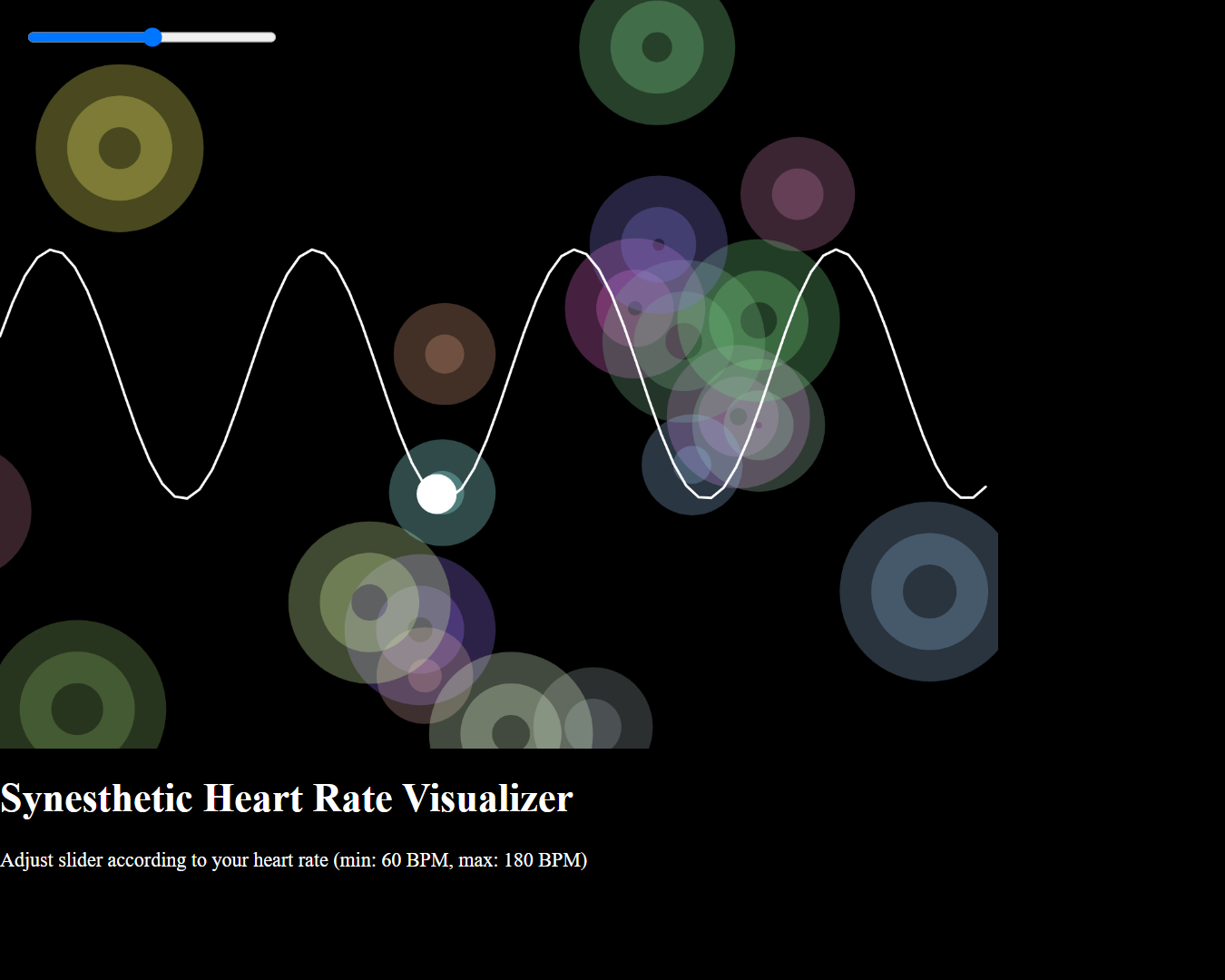 Synesthetic Heart Rate Visualizer

Adjust slider according to your heart rate (min: 60 BPM, max: 180 BPM)